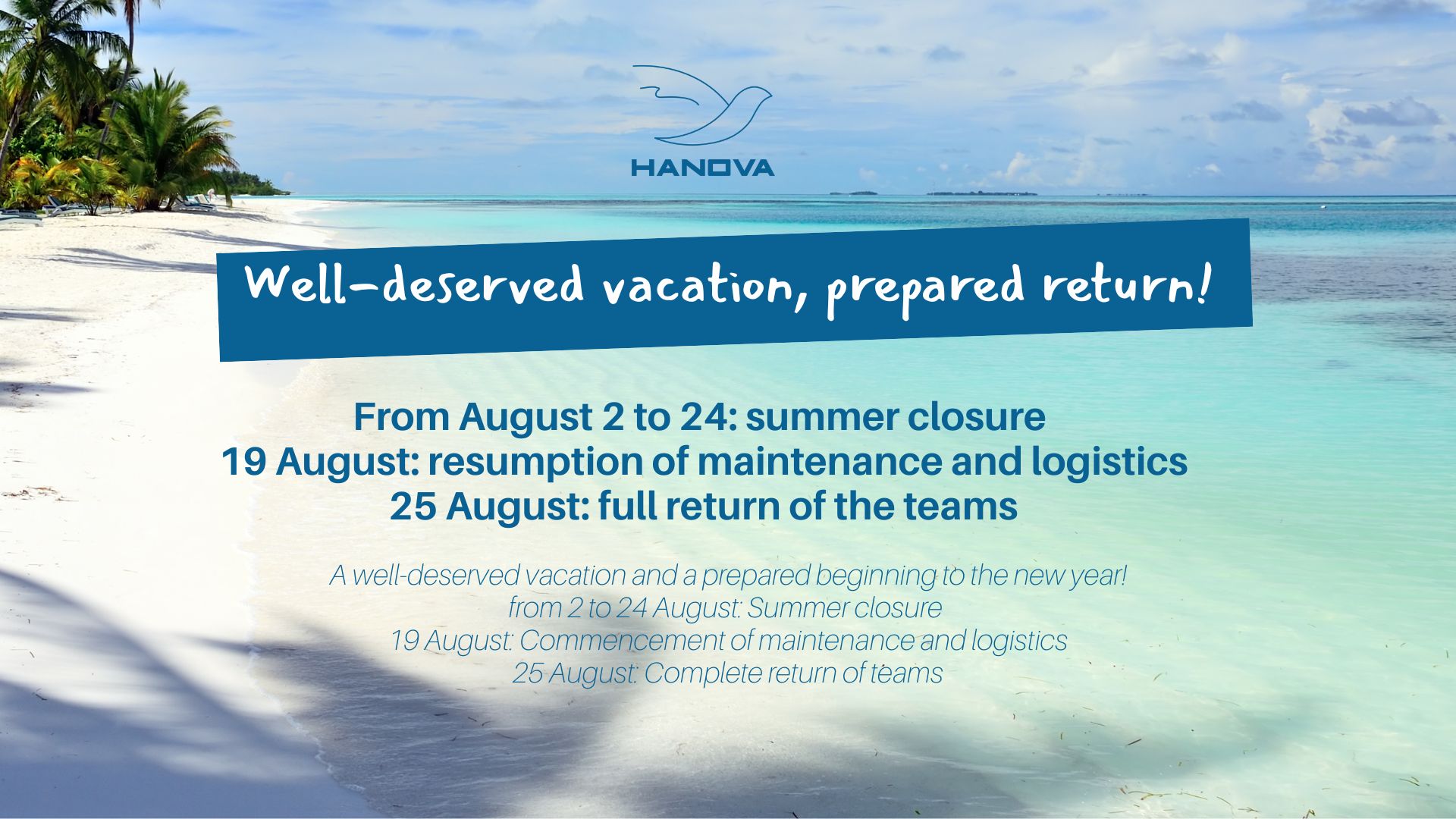 HANOVA

Well-deserved vacation, prepared return!

From August 2 to 24: summer closure
19 August: resumption of maintenance and logistics
25 August: full return of the teams

A well-deserved vacation and a prepared beginning to the new year!
from 2 to 24 August: Summer closure
19 August: Commencement of maintenance and logistics
25 August: Complete return of teams